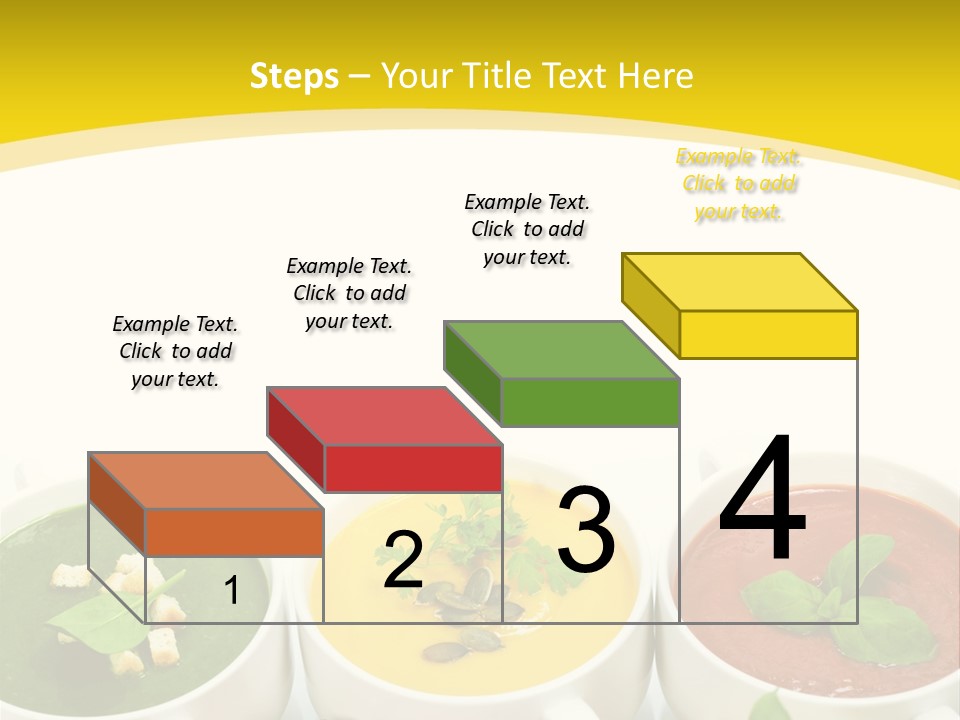 Steps – Your Title Text Here

Example Text. Click to add your text.

Example Text. Click to add your text.

Example Text. Click to add your text.

Example Text. Click to add your text.

1

2

3

4